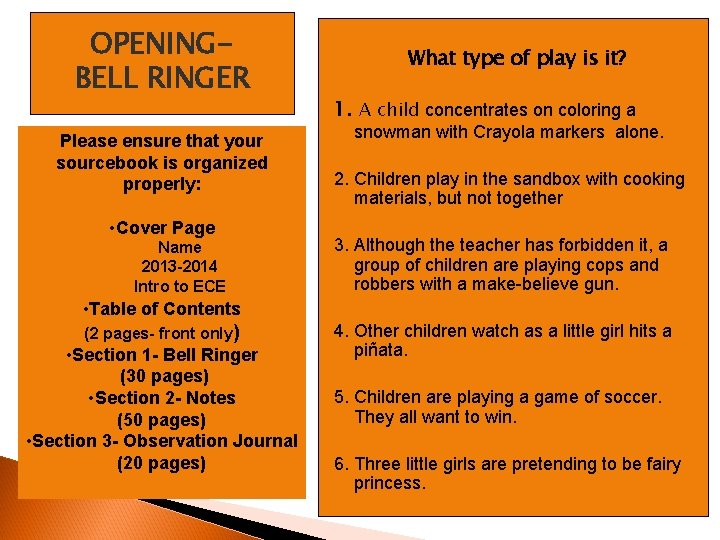 OPENING-
BELL RINGER

Please ensure that your sourcebook is organized properly:

•Cover Page
Name
2013-2014
Intro to ECE
•Table of Contents
(2 pages- front only)
•Section 1- Bell Ringer
(30 pages)
•Section 2- Notes
(50 pages)
•Section 3- Observation Journal
(20 pages)

What type of play is it?

1. A child concentrates on coloring a snowman with Crayola markers alone.

2. Children play in the sandbox with cooking materials, but not together

3. Although the teacher has forbidden it, a group of children are playing cops and robbers with a make-believe gun.

4. Other children watch as a little girl hits a piñata.

5. Children are playing a game of soccer. They all want to win.

6. Three little girls are pretending to be fairy princess.